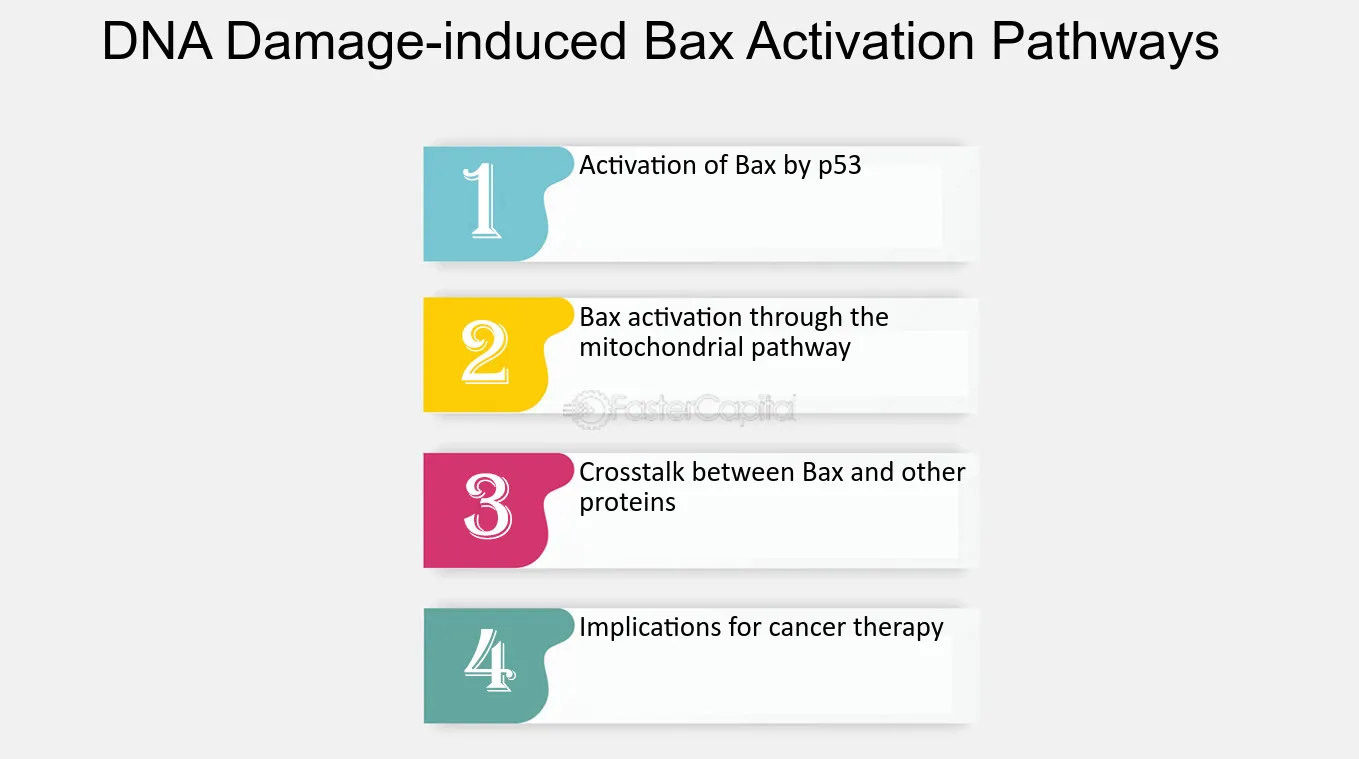 DNA Damage-induced Bax Activation Pathways

1
Activation of Bax by p53

2
Bax activation through the mitochondrial pathway

3
Crosstalk between Bax and other proteins

4
Implications for cancer therapy

FasterCapital